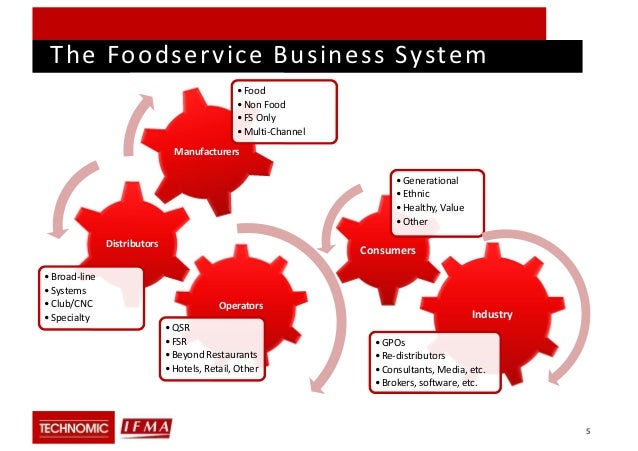 The Foodservice Business System

Manufacturers

• Food
• Non Food
• FS Only
• Multi-Channel

Distributors

• Broad-line
• Systems
• Club/CNC
• Specialty

Operators

• QSR
• FSR
• Beyond Restaurants
• Hotels, Retail, Other

Consumers

• Generational
• Ethnic
• Healthy, Value
• Other

Industry

• GPOs
• Re-distributors
• Consultants, Media, etc.
• Brokers, software, etc.

TECHNOMIC IFMA

5